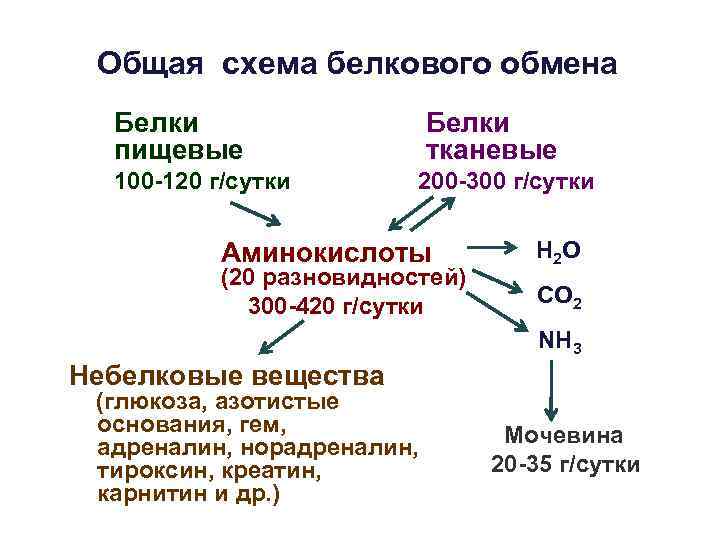 Общая схема белкового обмена

Белки пищевые
100-120 г/сутки

Белки тканевые
200-300 г/сутки

Аминокислоты
(20 разновидностей)
300-420 г/сутки

$H_2O$

$CO_2$

$NH_3$

Небелковые вещества
(глюкоза, азотистые основания, гем, адреналин, норадреналин, тироксин, креатин, карнитин и др.)

Мочевина
20-35 г/сутки